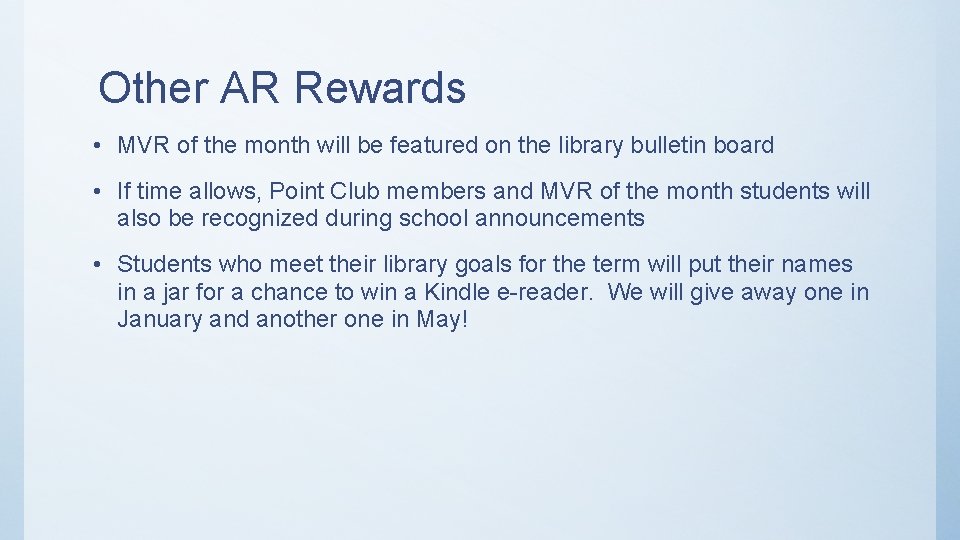 Other AR Rewards

• MVR of the month will be featured on the library bulletin board

• If time allows, Point Club members and MVR of the month students will also be recognized during school announcements

• Students who meet their library goals for the term will put their names in a jar for a chance to win a Kindle e-reader. We will give away one in January and another one in May!